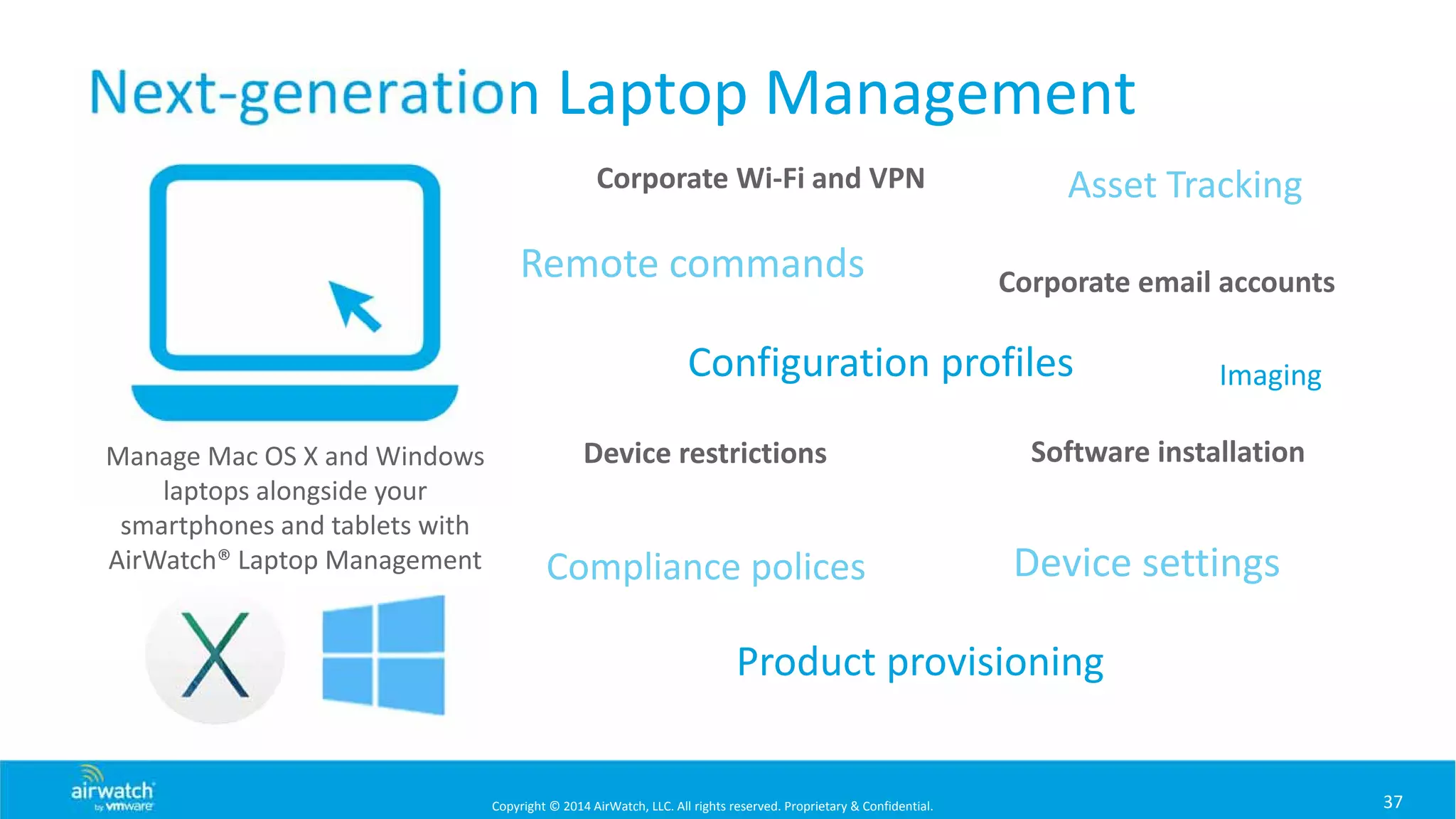 Next-generation Laptop Management

Manage Mac OS X and Windows laptops alongside your smartphones and tablets with AirWatch® Laptop Management

X

Corporate Wi-Fi and VPN

Asset Tracking

Remote commands

Corporate email accounts

Configuration profiles

Imaging

Device restrictions

Software installation

Compliance polices

Device settings

Product provisioning

airwatch by vmware

Copyright © 2014 AirWatch, LLC. All rights reserved. Proprietary & Confidential.

37